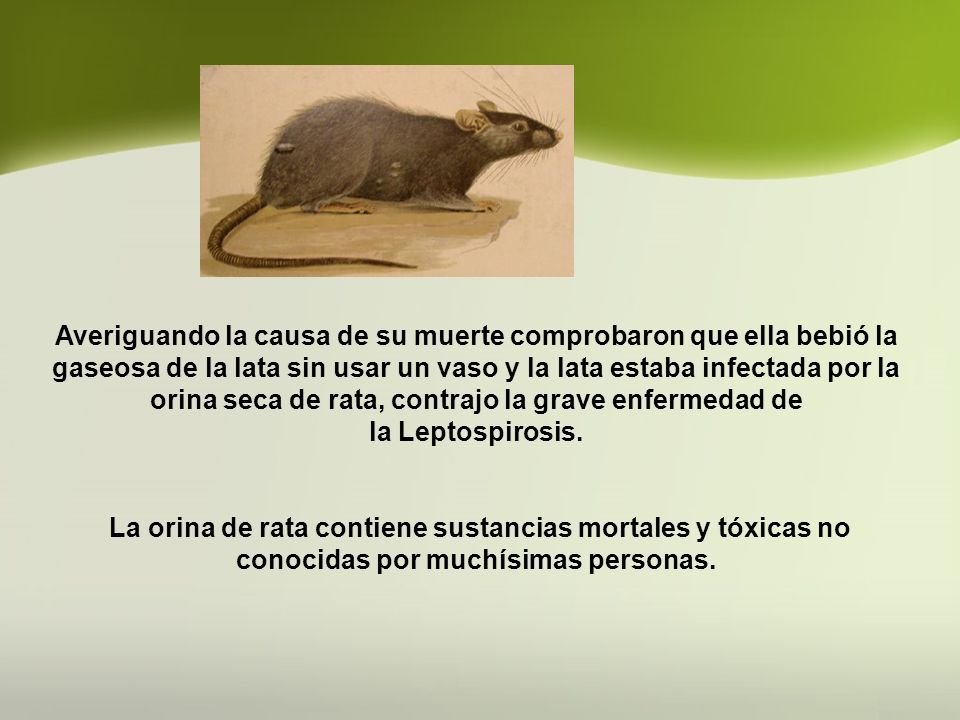 Averiguando la causa de su muerte comprobaron que ella bebió la gaseosa de la lata sin usar un vaso y la lata estaba infectada por la orina seca de rata, contrajo la grave enfermedad de la Leptospirosis.

La orina de rata contiene sustancias mortales y tóxicas no conocidas por muchísimas personas.